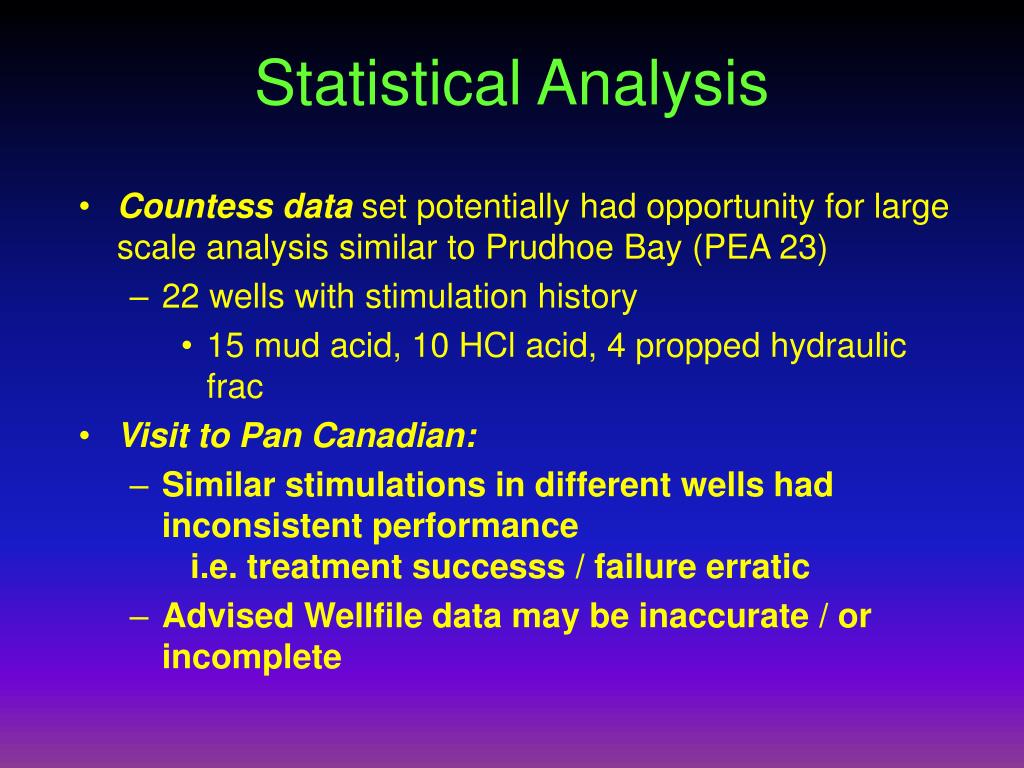 Statistical Analysis

• Countess data set potentially had opportunity for large scale analysis similar to Prudhoe Bay (PEA 23)
– 22 wells with stimulation history
• 15 mud acid, 10 HCl acid, 4 propped hydraulic frac
• Visit to Pan Canadian:
– Similar stimulations in different wells had inconsistent performance
i.e. treatment successs / failure erratic
– Advised Wellfile data may be inaccurate / or incomplete